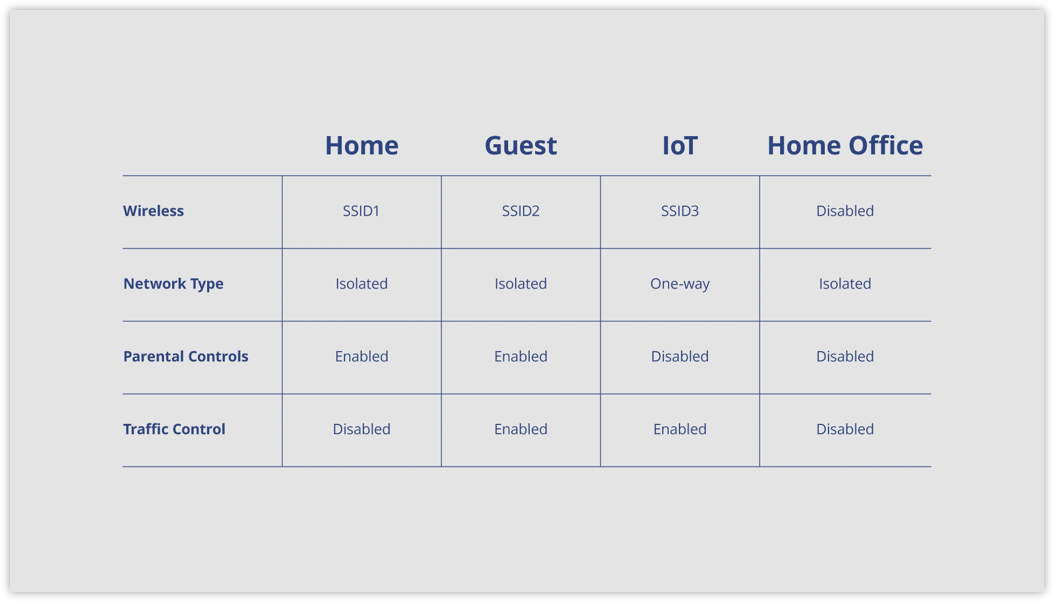 |  | Home | Guest | IoT | Home Office |
|---|---|---|---|---|
| Wireless | SSID1 | SSID2 | SSID3 | Disabled |
| Network Type | Isolated | Isolated | One-way | Isolated |
| Parental Controls | Enabled | Enabled | Disabled | Disabled |
| Traffic Control | Disabled | Enabled | Enabled | Disabled |